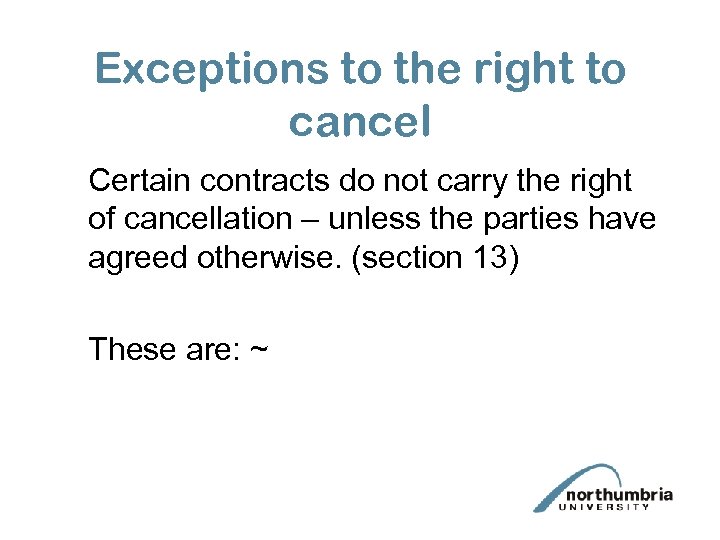 Exceptions to the right to cancel

Certain contracts do not carry the right of cancellation – unless the parties have agreed otherwise. (section 13)

These are: ~

northumbria
UNIVERSITY